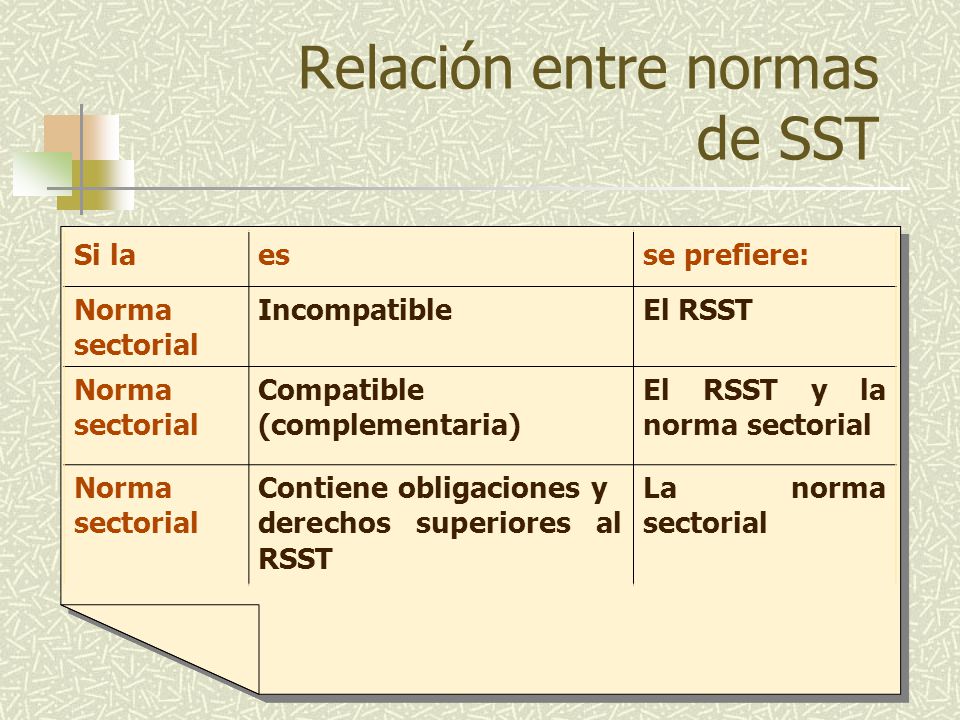 Relación entre normas de SST

| Si la | es | se prefiere: |
|---|---|---|
| Norma sectorial | Incompatible | El RSST |
| Norma sectorial | Compatible (complementaria) | El RSST y la norma sectorial |
| Norma sectorial | Contiene obligaciones y derechos superiores al RSST | La norma sectorial |